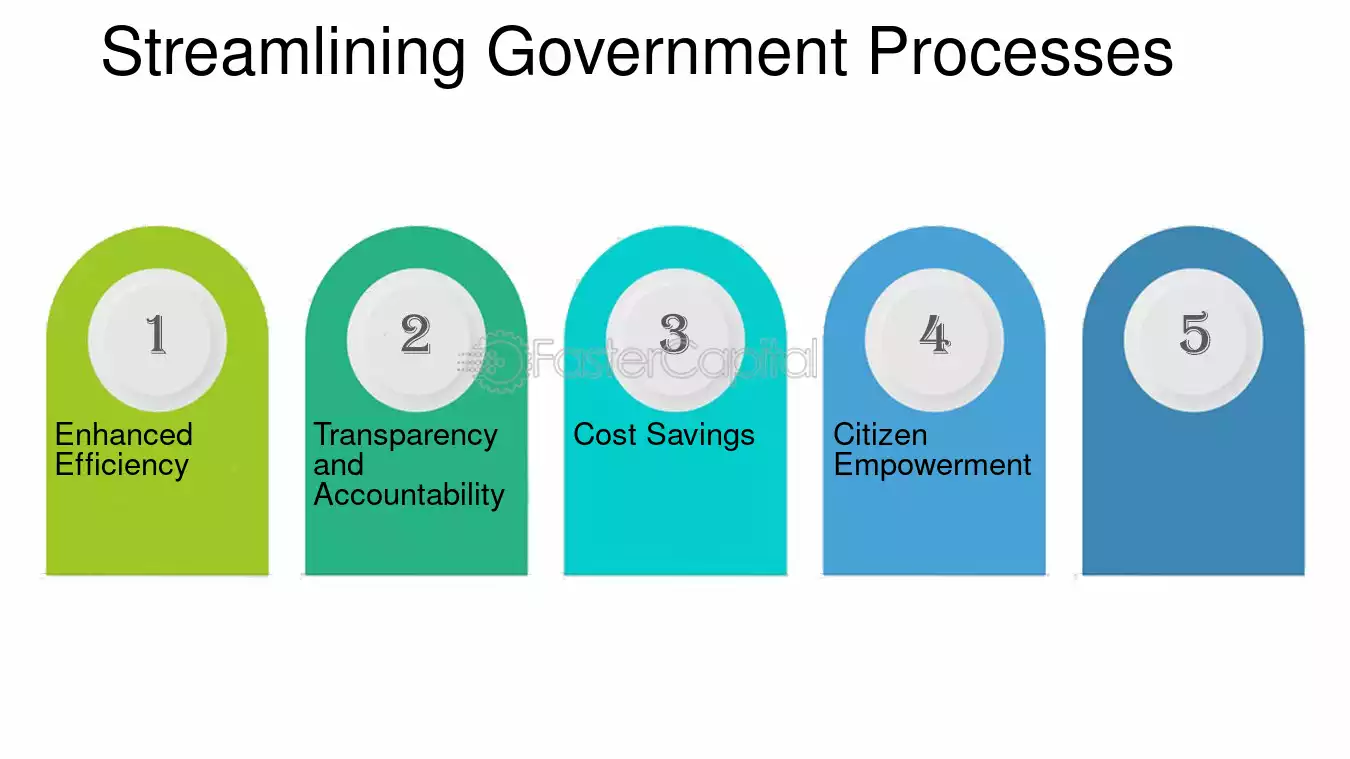 Streamlining Government Processes

1

Enhanced Efficiency

2

Transparency and Accountability

3

Cost Savings

4

Citizen Empowerment

5

FasterCapital